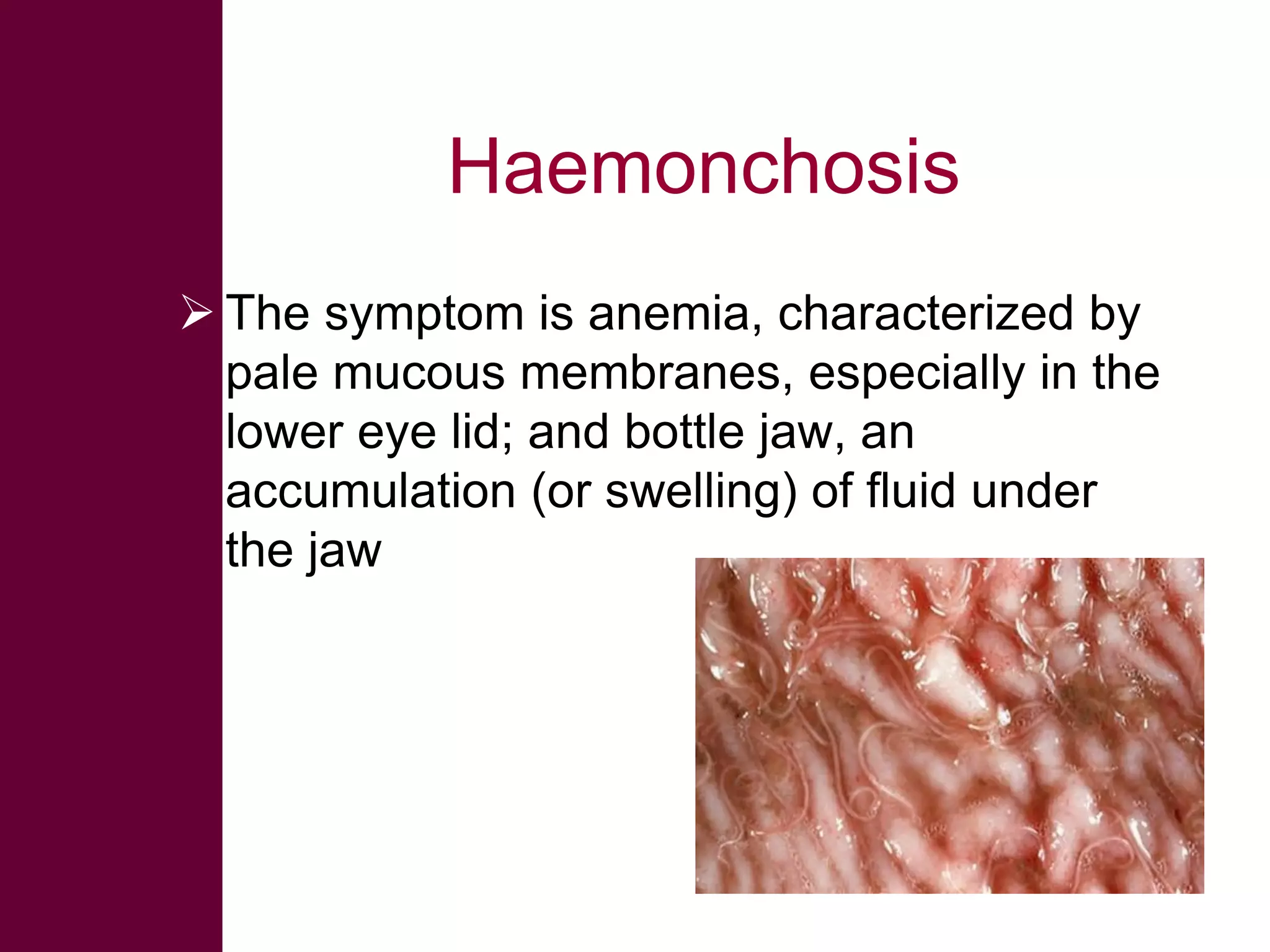 Haemonchosis

➢ The symptom is anemia, characterized by pale mucous membranes, especially in the lower eye lid; and bottle jaw, an accumulation (or swelling) of fluid under the jaw